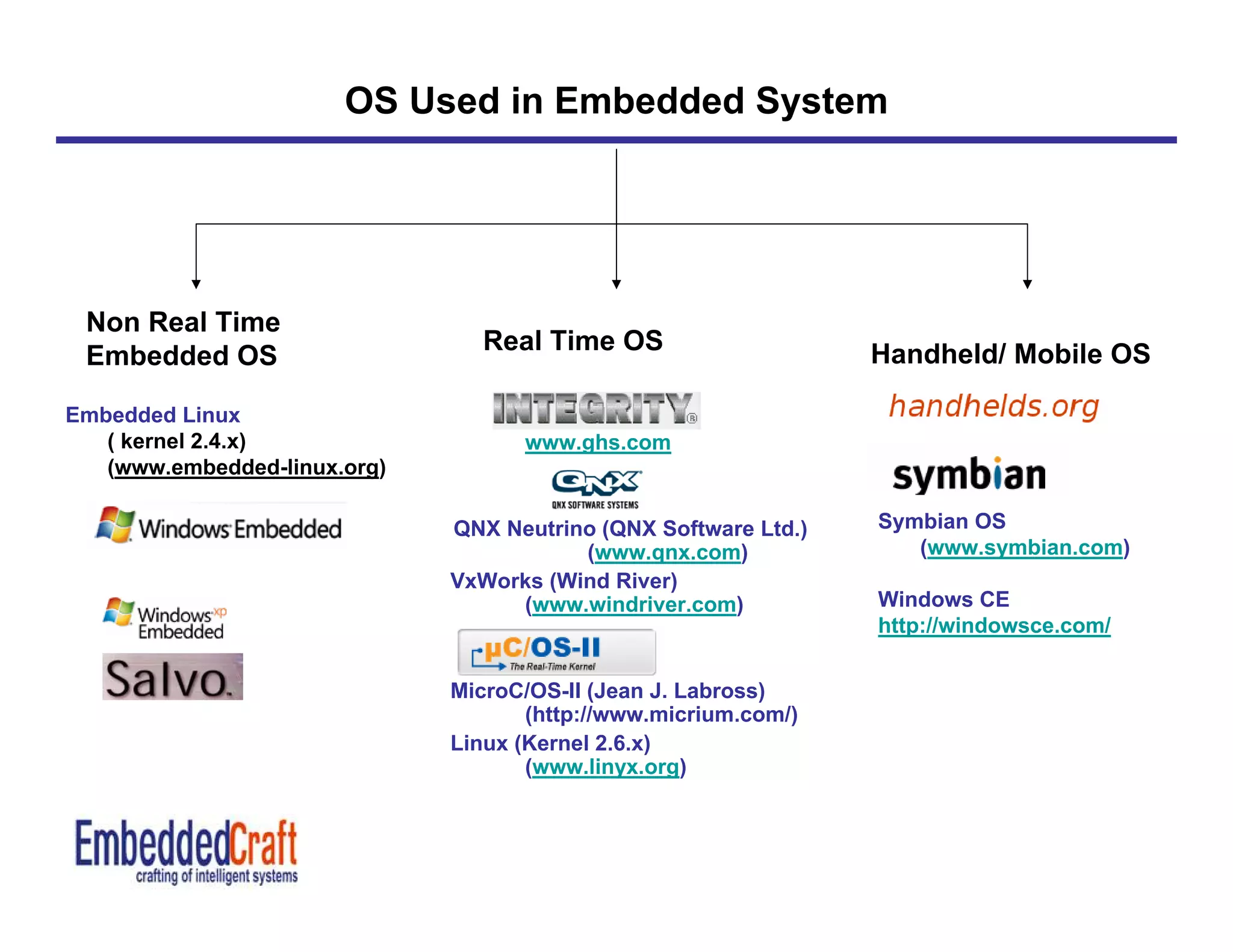 OS Used in Embedded System

Non Real Time Embedded OS

Embedded Linux
( kernel 2.4.x)
(www.embedded-linux.org)

Windows Embedded

Windows xp Embedded

Salvo.

EmbeddedCraft
crafting of intelligent systems

Real Time OS

INTEGRITY®
www.ghs.com

QNX
QNX SOFTWARE SYSTEMS

QNX Neutrino (QNX Software Ltd.)
(www.qnx.com)
VxWorks (Wind River)
(www.windriver.com)

µC/OS-II
The Real-Time Kernel

MicroC/OS-II (Jean J. Labross)
(http://www.micrium.com/)
Linux (Kernel 2.6.x)
(www.linyx.org)

Handheld/ Mobile OS

handhelds.org

symbian

Symbian OS
(www.symbian.com)

Windows CE
http://windowsce.com/